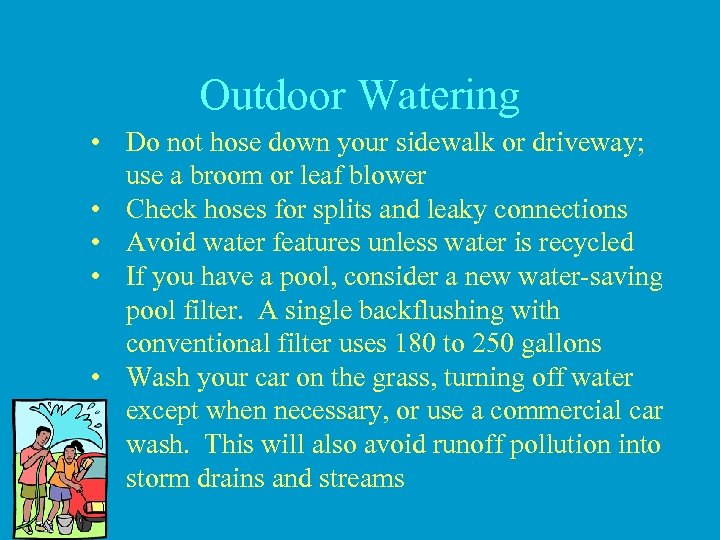 Outdoor Watering

• Do not hose down your sidewalk or driveway; use a broom or leaf blower
• Check hoses for splits and leaky connections
• Avoid water features unless water is recycled
• If you have a pool, consider a new water-saving pool filter.  A single backflushing with conventional filter uses 180 to 250 gallons
• Wash your car on the grass, turning off water except when necessary, or use a commercial car wash.  This will also avoid runoff pollution into storm drains and streams